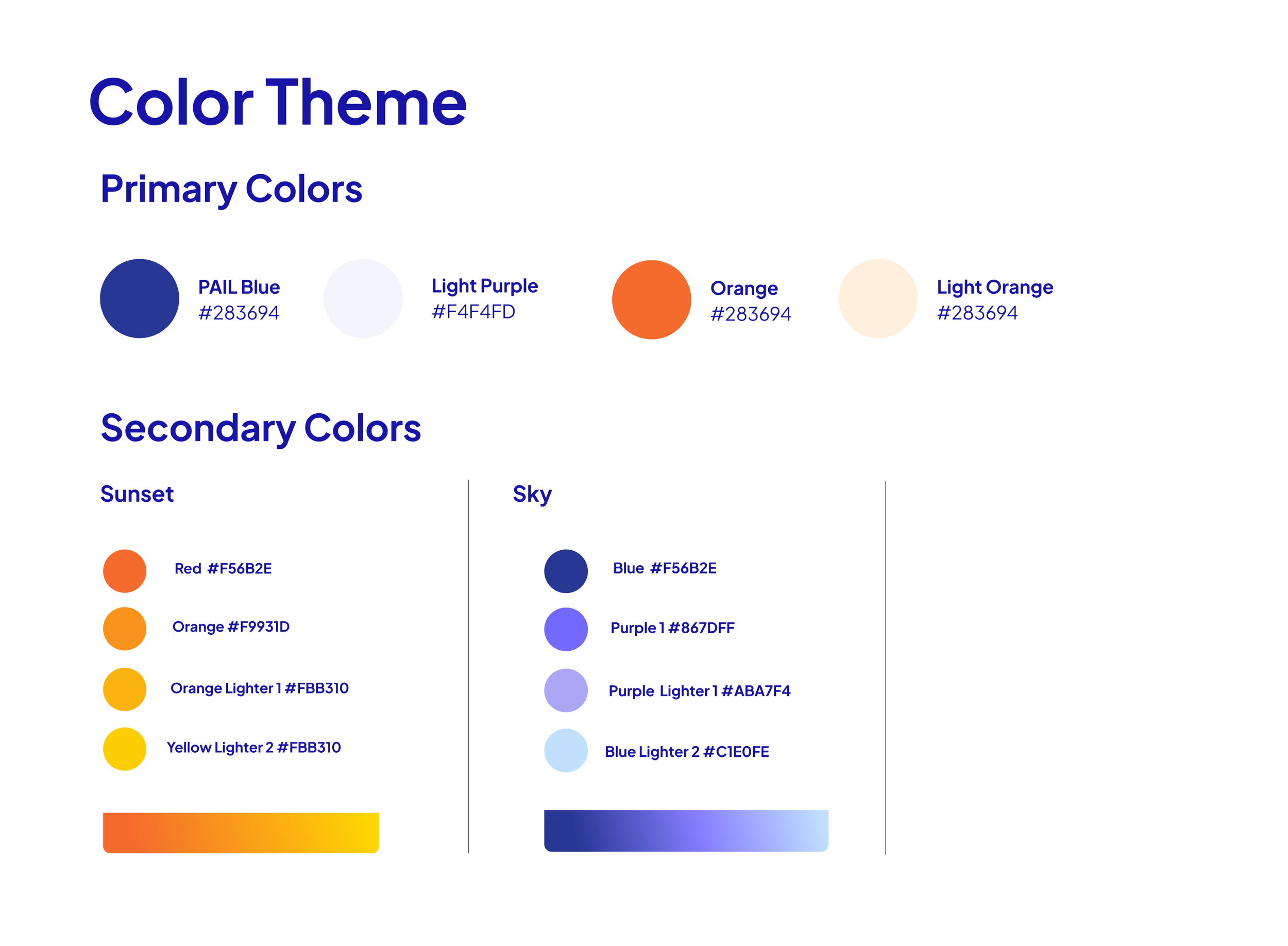 Color Theme

Primary Colors

PAIL Blue
#283694

Light Purple
#F4F4FD

Orange
#283694

Light Orange
#283694

Secondary Colors

Sunset

Red #F56B2E

Orange #F9931D

Orange Lighter 1 #FBB310

Yellow Lighter 2 #FBB310

Sky

Blue #F56B2E

Purple 1 #867DFF

Purple Lighter 1 #ABA7F4

Blue Lighter 2 #C1E0FE